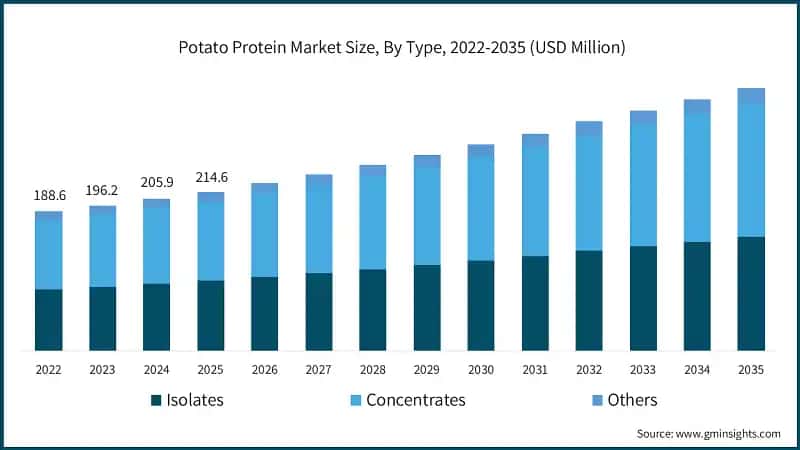 Potato Protein Market Size, By Type, 2022-2035 (USD Million)

188.6
196.2
205.9
214.6

2022 2023 2024 2025 2026 2027 2028 2029 2030 2031 2032 2033 2034 2035

Isolates
Concentrates
Others

Source: www.gminsights.com